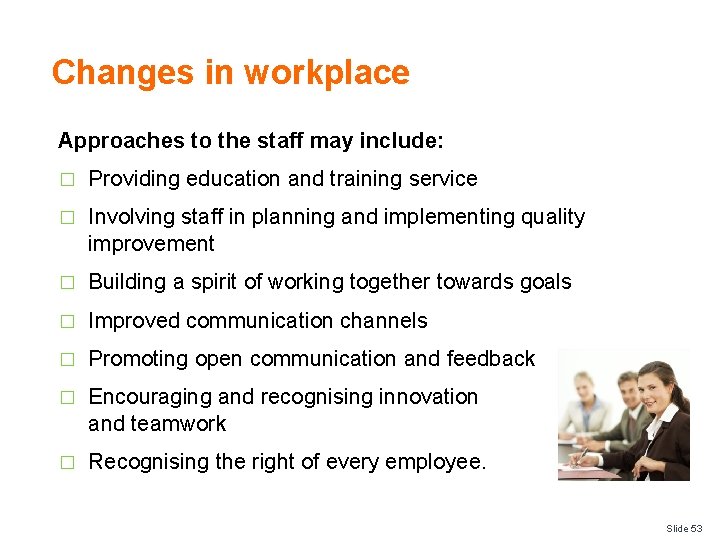 Changes in workplace

Approaches to the staff may include:

□ Providing education and training service

□ Involving staff in planning and implementing quality improvement

□ Building a spirit of working together towards goals

□ Improved communication channels

□ Promoting open communication and feedback

□ Encouraging and recognising innovation and teamwork

□ Recognising the right of every employee.

Slide 53